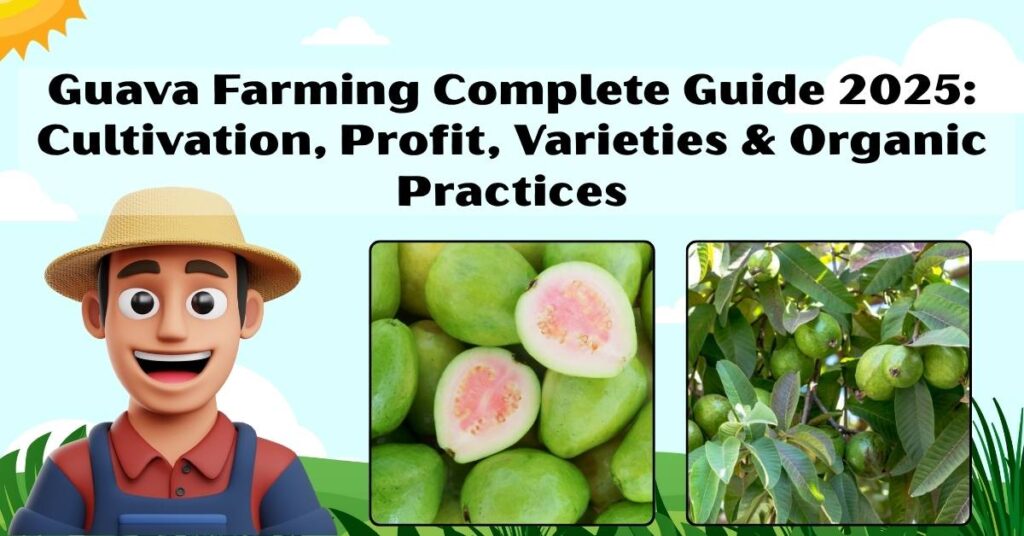 Guava Farming Complete Guide 2025: Cultivation, Profit, Varieties & Organic Practices